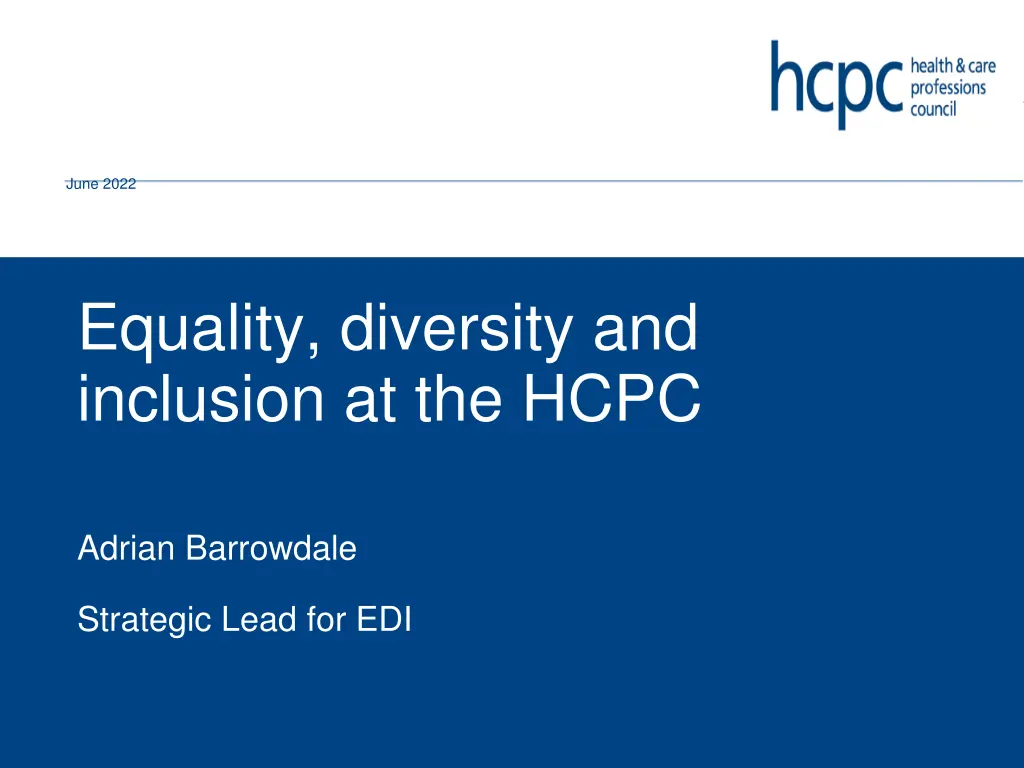 hcpc health & care professions council

June 2022

Equality, diversity and inclusion at the HCPC

Adrian Barrowdale

Strategic Lead for EDI